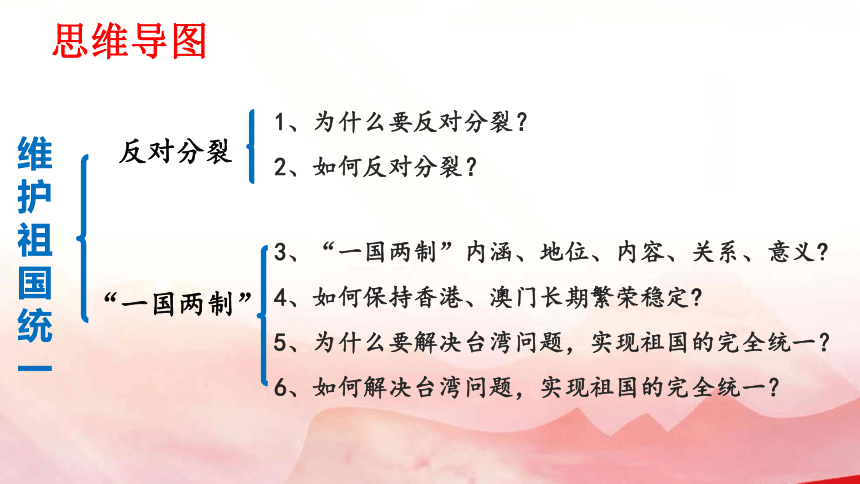 思维导图

维护祖国统一

反对分裂

1、为什么要反对分裂？

2、如何反对分裂？

“一国两制”

3、“一国两制”内涵、地位、内容、关系、意义？

4、如何保持香港、澳门长期繁荣稳定？

5、为什么要解决台湾问题，实现祖国的完全统一？

6、如何解决台湾问题，实现祖国的完全统一？